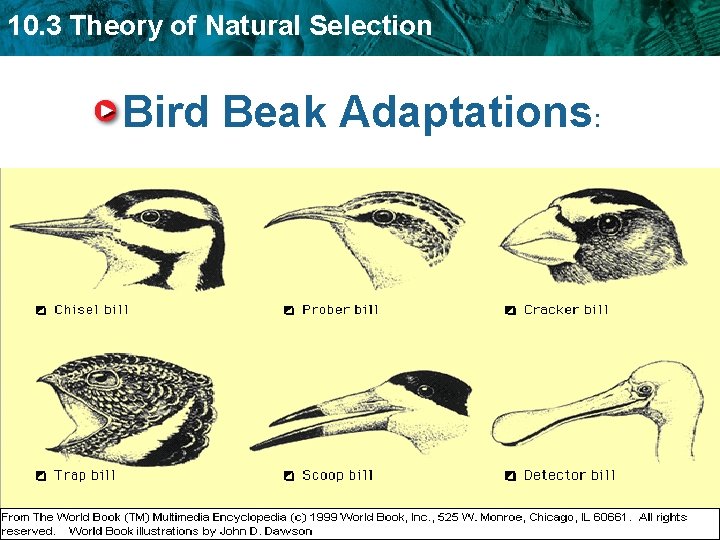 10.3 Theory of Natural Selection

Bird Beak Adaptations:

Chisel bill

Prober bill

Cracker bill

Trap bill

Scoop bill

Detector bill

From The World Book (TM) Multimedia Encyclopedia (c) 1999 World Book, Inc., 525 W. Monroe, Chicago, IL 60661. All rights reserved. World Book illustrations by John D. Dawson